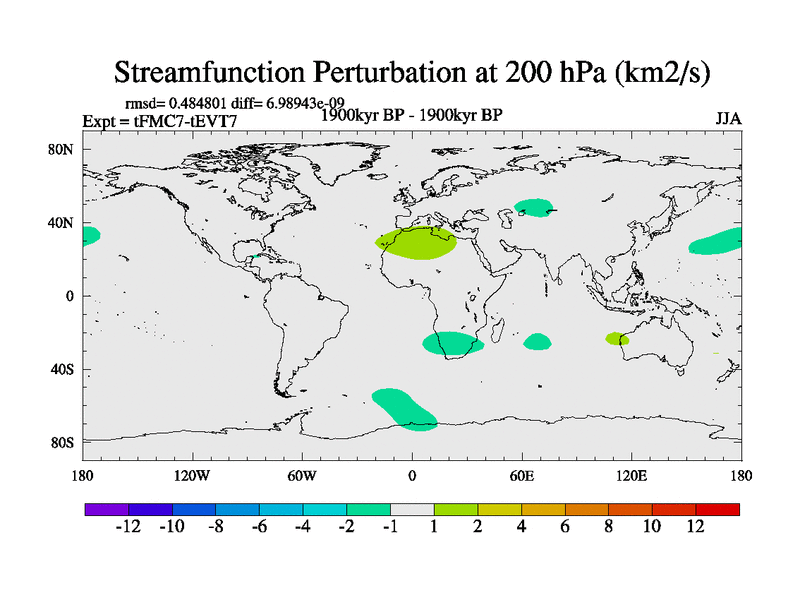 Streamfunction Perturbation at 200 hPa (km2/s)

rmsd= 0.484801 diff= 6.98943e-09
Expt = tFMC7-tEVT7
1900kyr BP - 1900kyr BP
JJA

80N
40N
0
40S
80S

180
120W
60W
0
60E
120E
180

-12
-10
-8
-6
-4
-2
-1
1
2
4
6
8
10
12